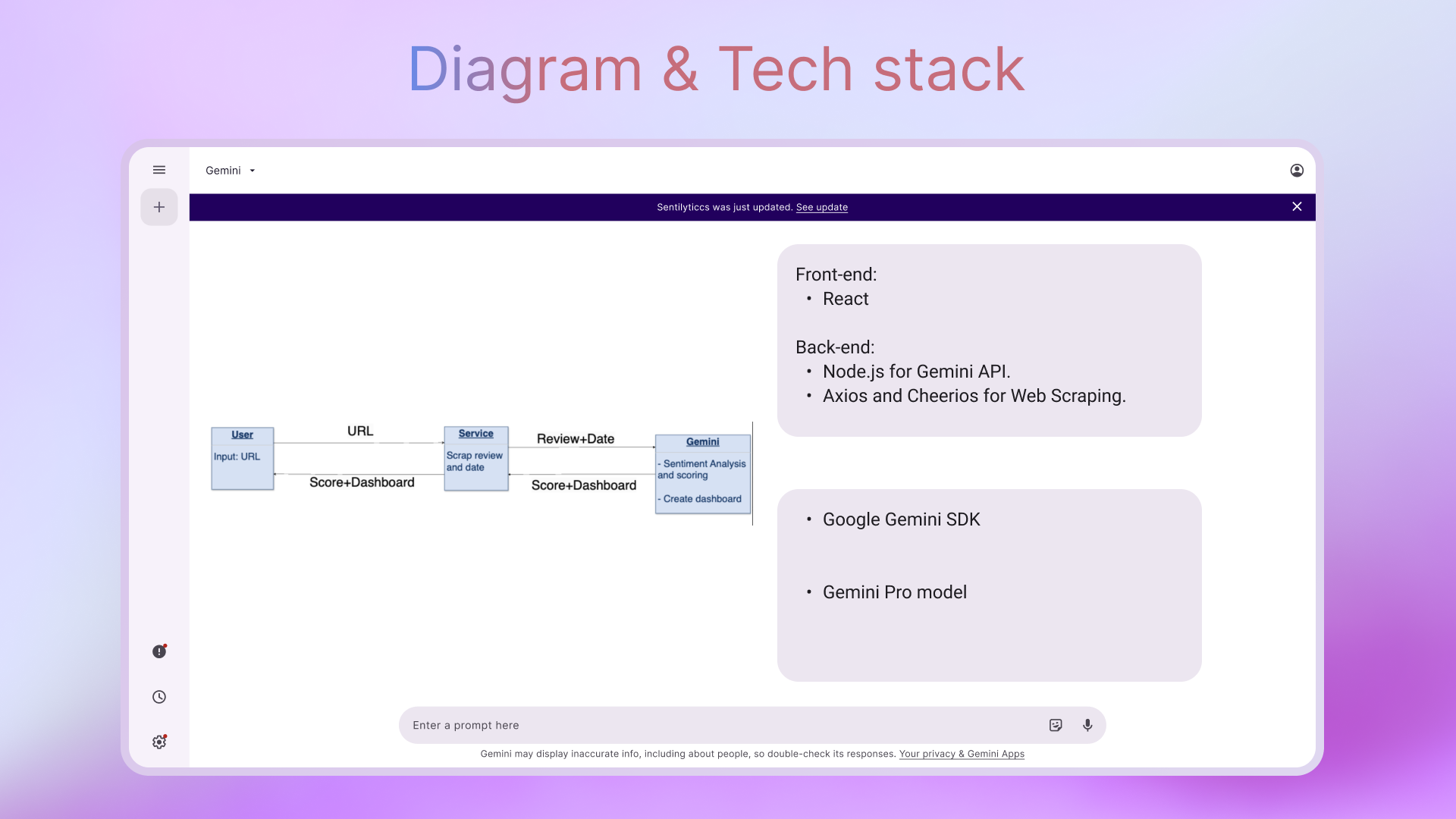 Diagram & Tech stack

Gemini

Sentilyticcs was just updated. See update

User
Input: URL

URL

Score+Dashboard

Service
Scrap review and date

Review+Date

Score+Dashboard

Gemini
- Sentiment Analysis and scoring
- Create dashboard

Front-end:
• React

Back-end:
• Node.js for Gemini API.
• Axios and Cheerios for Web Scraping.

• Google Gemini SDK

• Gemini Pro model

Enter a prompt here

Gemini may display inaccurate info, including about people, so double-check its responses. Your privacy & Gemini Apps